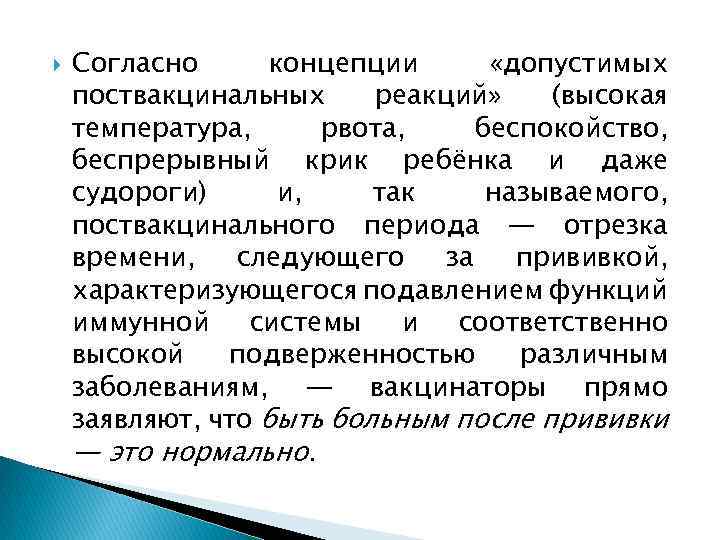 Согласно концепции «допустимых поствакцинальных реакций» (высокая температура, рвота, беспокойство, беспрерывный крик ребёнка и даже судороги) и, так называемого, поствакцинального периода — отрезка времени, следующего за прививкой, характеризующегося подавлением функций иммунной системы и соответственно высокой подверженностью различным заболеваниям, — вакцинаторы прямо заявляют, что быть больным после прививки — это нормально.